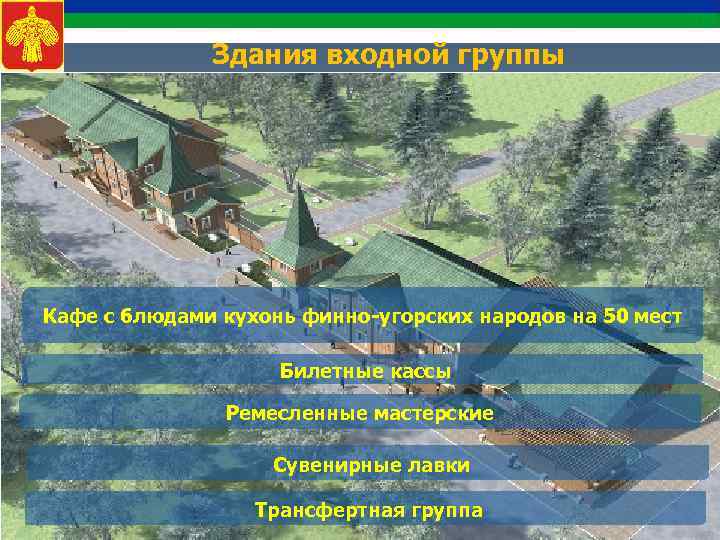 Здания входной группы

Кафе с блюдами кухонь финно-угорских народов на 50 мест

Билетные кассы

Ремесленные мастерские

Сувенирные лавки

Трансфертная группа